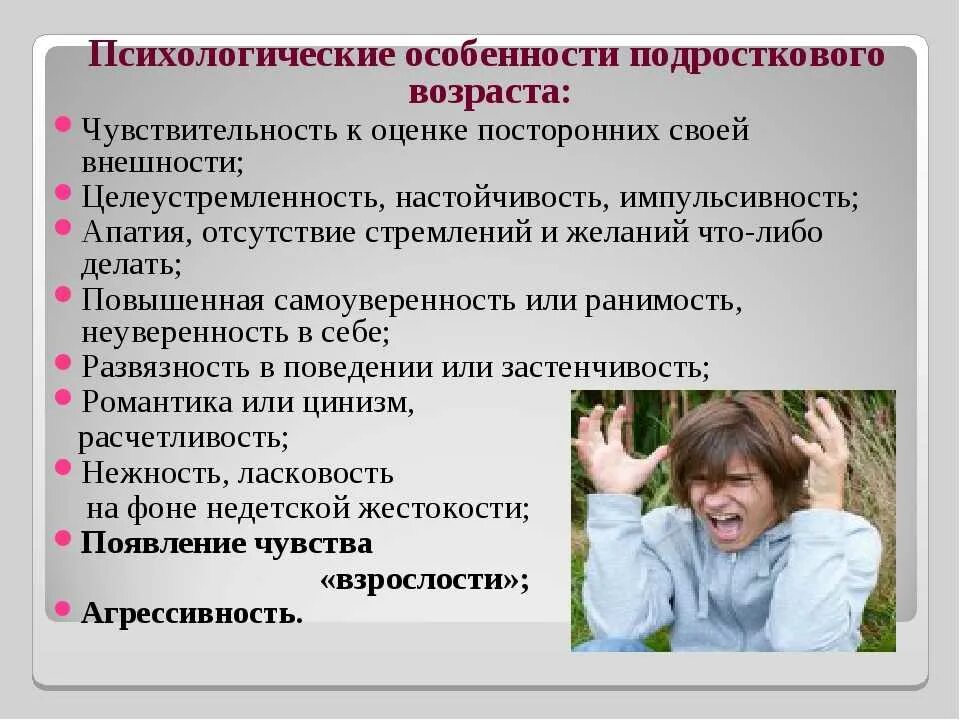 Психологические особенности подросткового возраста:

Чувствительность к оценке посторонних своей внешности;

Целеустремленность, настойчивость, импульсивность;

Апатия, отсутствие стремлений и желаний что-либо делать;

Повышенная самоуверенность или ранимость, неуверенность в себе;

Развязность в поведении или застенчивость;

Романтика или цинизм, расчетливость;

Нежность, ласковость на фоне недетской жестокости;

Появление чувства «взрослости»;

Агрессивность.